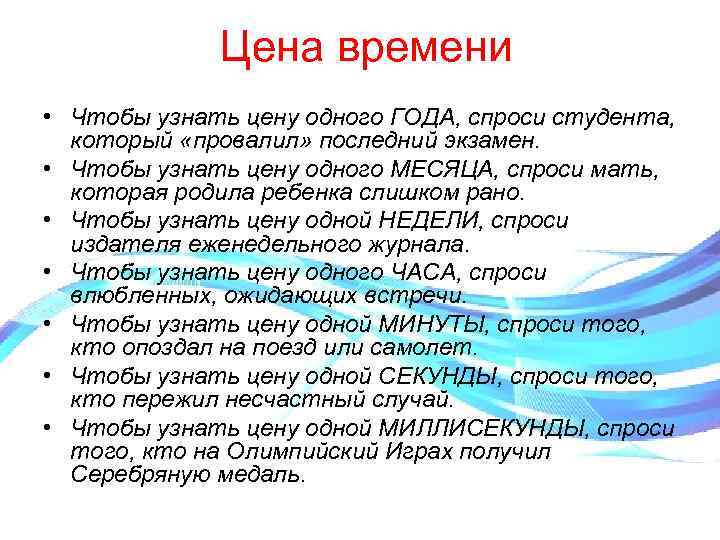 Цена времени

• Чтобы узнать цену одного ГОДА, спроси студента, который «провалил» последний экзамен.
• Чтобы узнать цену одного МЕСЯЦА, спроси мать, которая родила ребенка слишком рано.
• Чтобы узнать цену одной НЕДЕЛИ, спроси издателя еженедельного журнала.
• Чтобы узнать цену одного ЧАСА, спроси влюбленных, ожидающих встречи.
• Чтобы узнать цену одной МИНУТЫ, спроси того, кто опоздал на поезд или самолет.
• Чтобы узнать цену одной СЕКУНДЫ, спроси того, кто пережил несчастный случай.
• Чтобы узнать цену одной МИЛЛИСЕКУНДЫ, спроси того, кто на Олимпийский Играх получил Серебряную медаль.